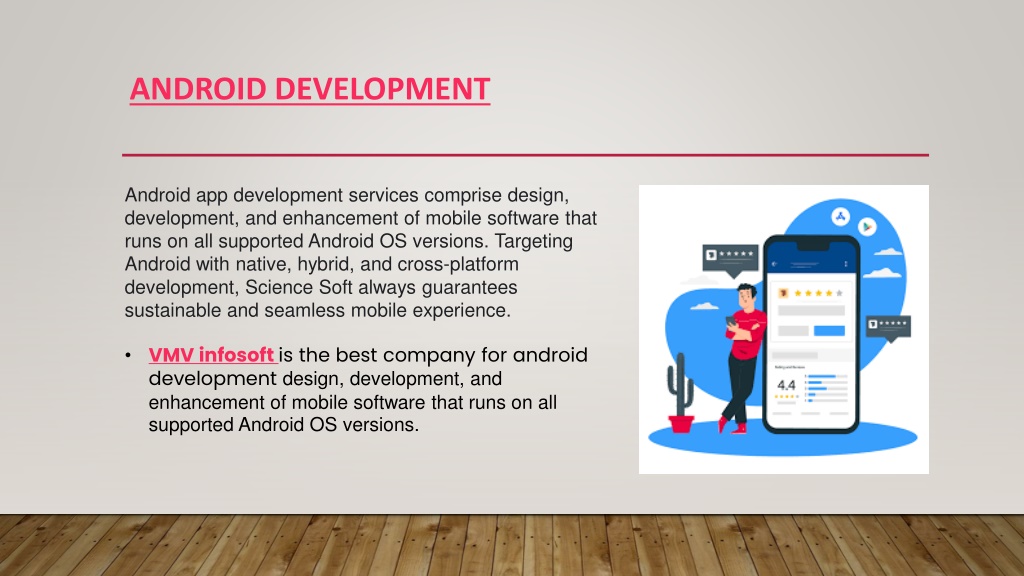 ANDROID DEVELOPMENT

Android app development services comprise design, development, and enhancement of mobile software that runs on all supported Android OS versions. Targeting Android with native, hybrid, and cross-platform development, Science Soft always guarantees sustainable and seamless mobile experience.

• VMV infosoft is the best company for android development design, development, and enhancement of mobile software that runs on all supported Android OS versions.

4.4